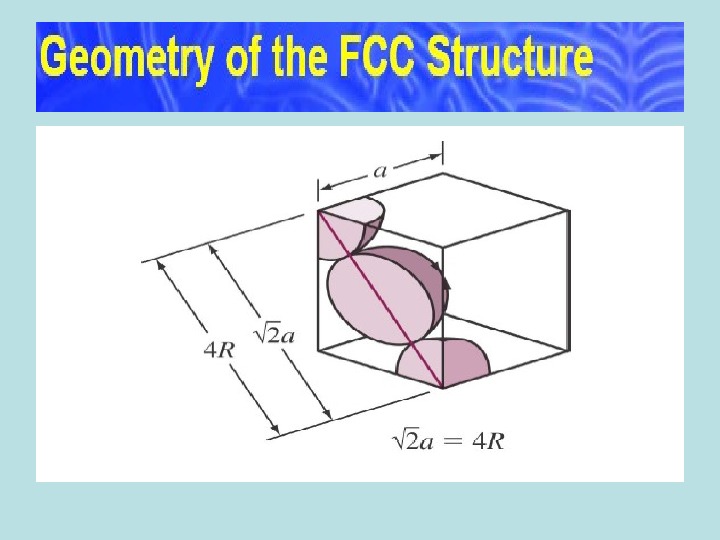 Geometry of the FCC Structure

$a$

$4R$

$\sqrt{2}a$

$\sqrt{2}a = 4R$